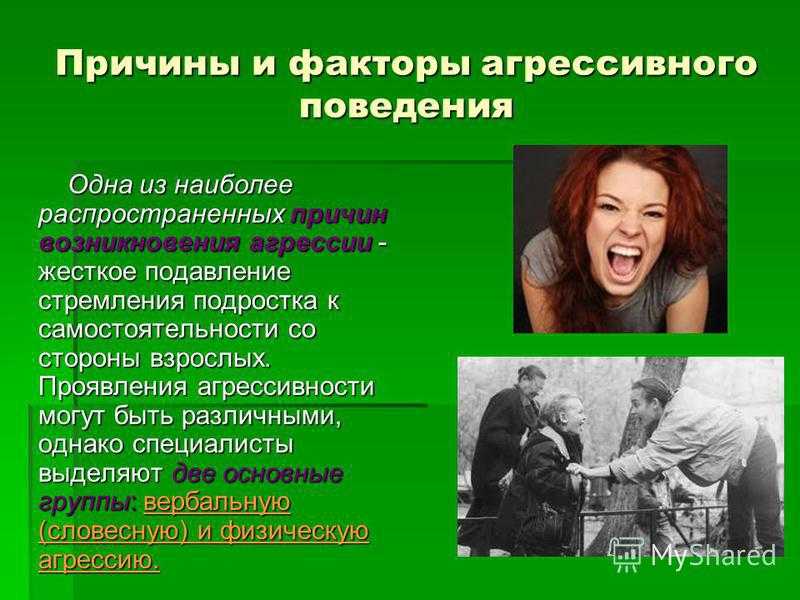 Причины и факторы агрессивного поведения

Одна из наиболее распространенных причин возникновения агрессии - жесткое подавление стремления подростка к самостоятельности со стороны взрослых. Проявления агрессивности могут быть различными, однако специалисты выделяют две основные группы: вербальную (словесную) и физическую агрессию.

MyShared